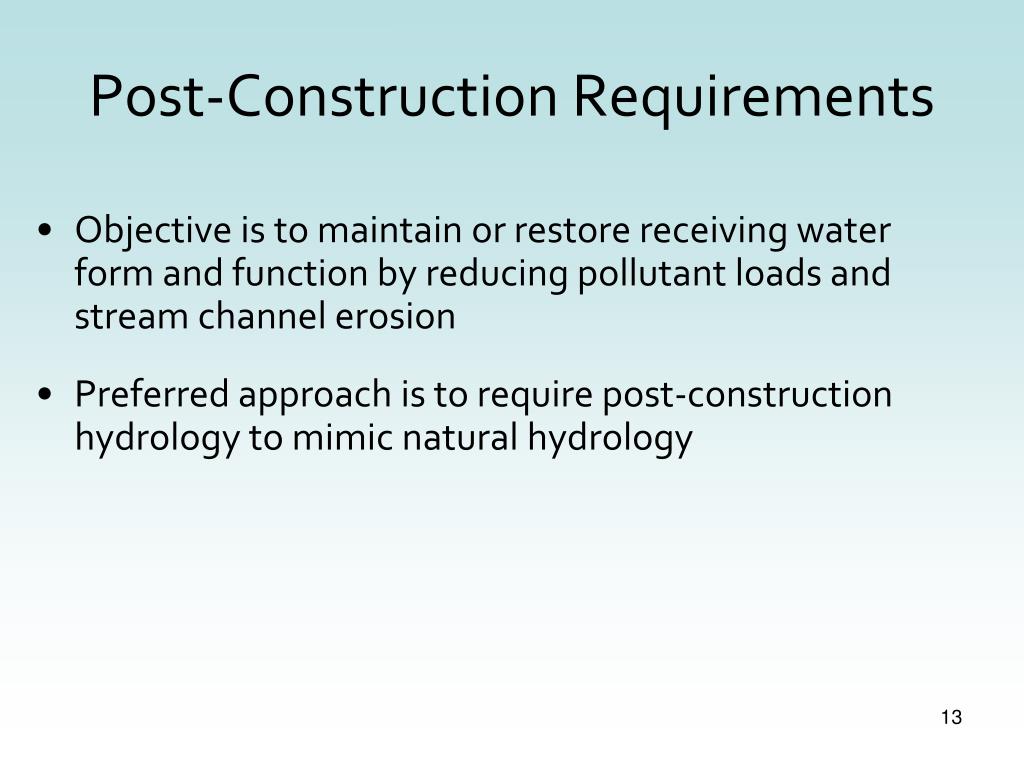 Post-Construction Requirements

• Objective is to maintain or restore receiving water form and function by reducing pollutant loads and stream channel erosion

• Preferred approach is to require post-construction hydrology to mimic natural hydrology

13